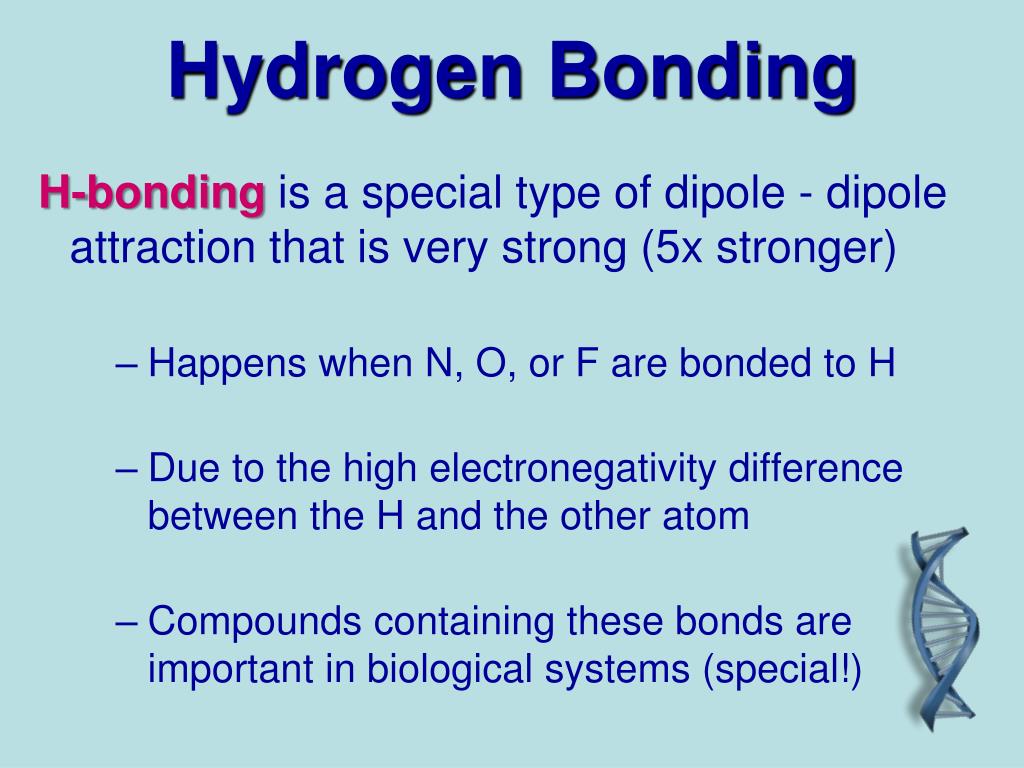 Hydrogen Bonding

H-bonding is a special type of dipole - dipole attraction that is very strong (5x stronger)

– Happens when N, O, or F are bonded to H

– Due to the high electronegativity difference between the H and the other atom

– Compounds containing these bonds are important in biological systems (special!)